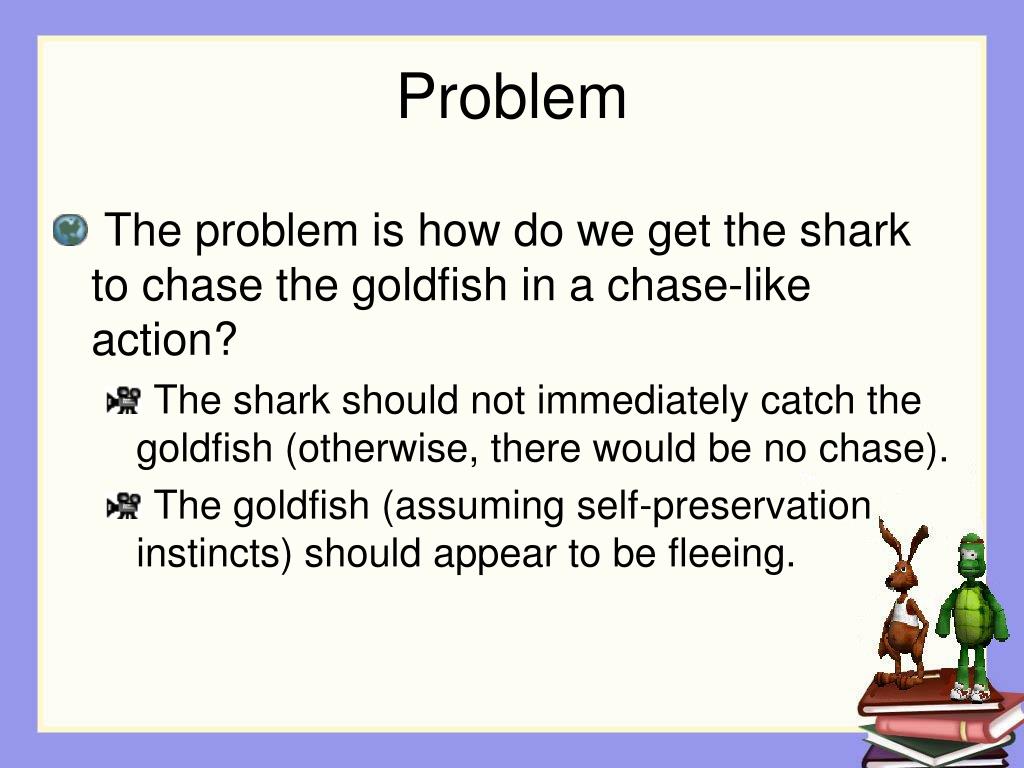 Problem

The problem is how do we get the shark to chase the goldfish in a chase-like action?

The shark should not immediately catch the goldfish (otherwise, there would be no chase).

The goldfish (assuming self-preservation instincts) should appear to be fleeing.